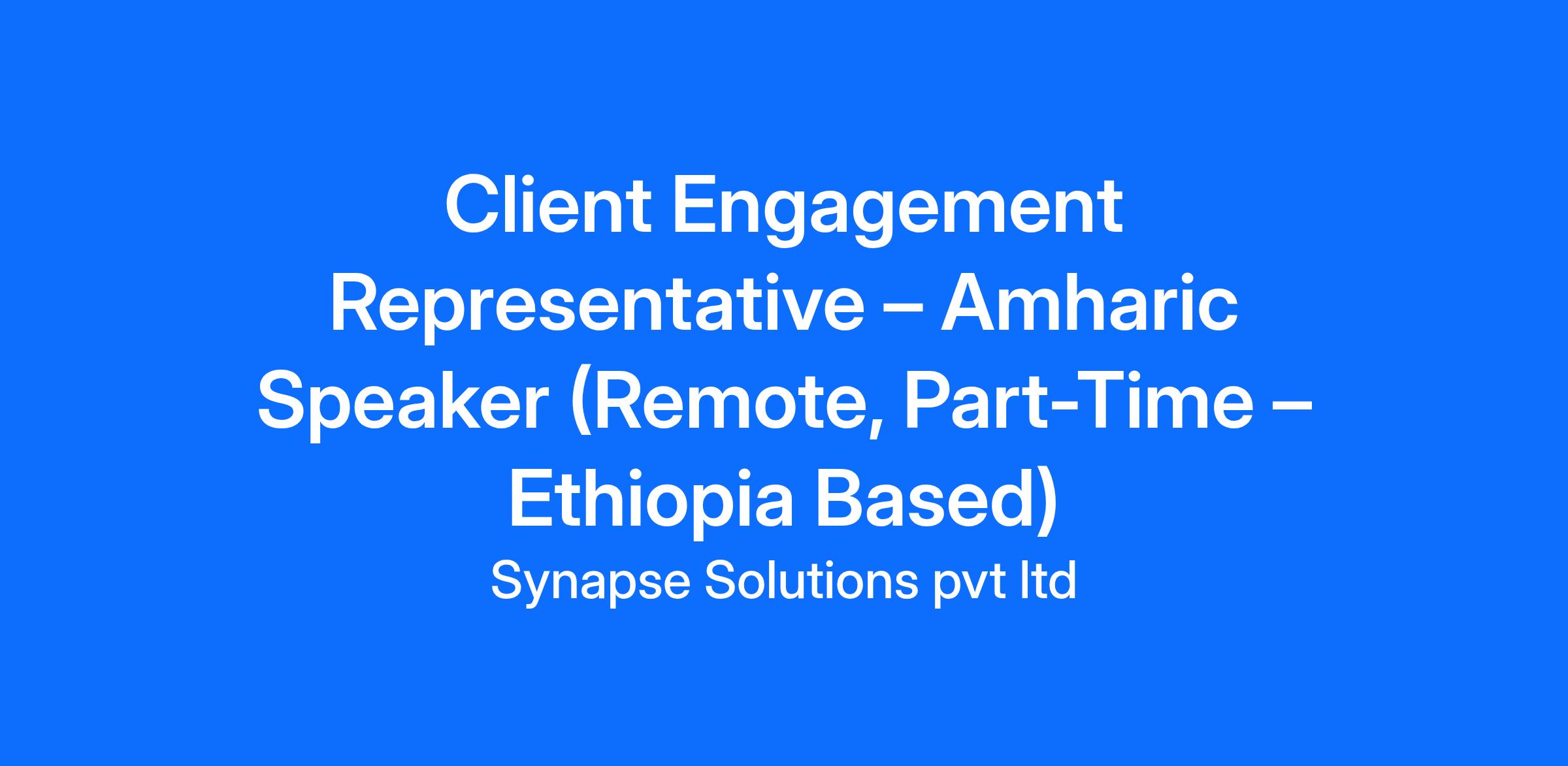 Client Engagement Representative – Amharic Speaker (Remote, Part-Time – Ethiopia Based)

Synapse Solutions pvt ltd